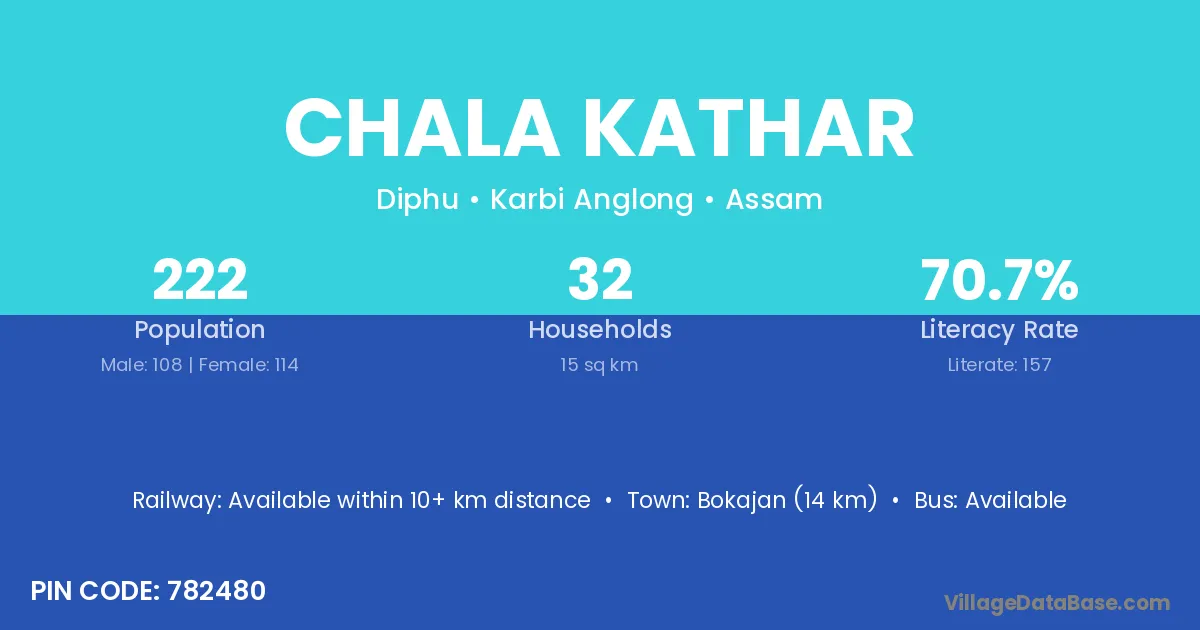 CHALA KATHAR

Diphu • Karbi Anglong • Assam

222
Population
Male: 108 | Female: 114

32
Households
15 sq km

70.7%
Literacy Rate
Literate: 157

Railway: Available within 10+ km distance • Town: Bokajan (14 km) • Bus: Available

PIN CODE: 782480

VillageDataBase.com